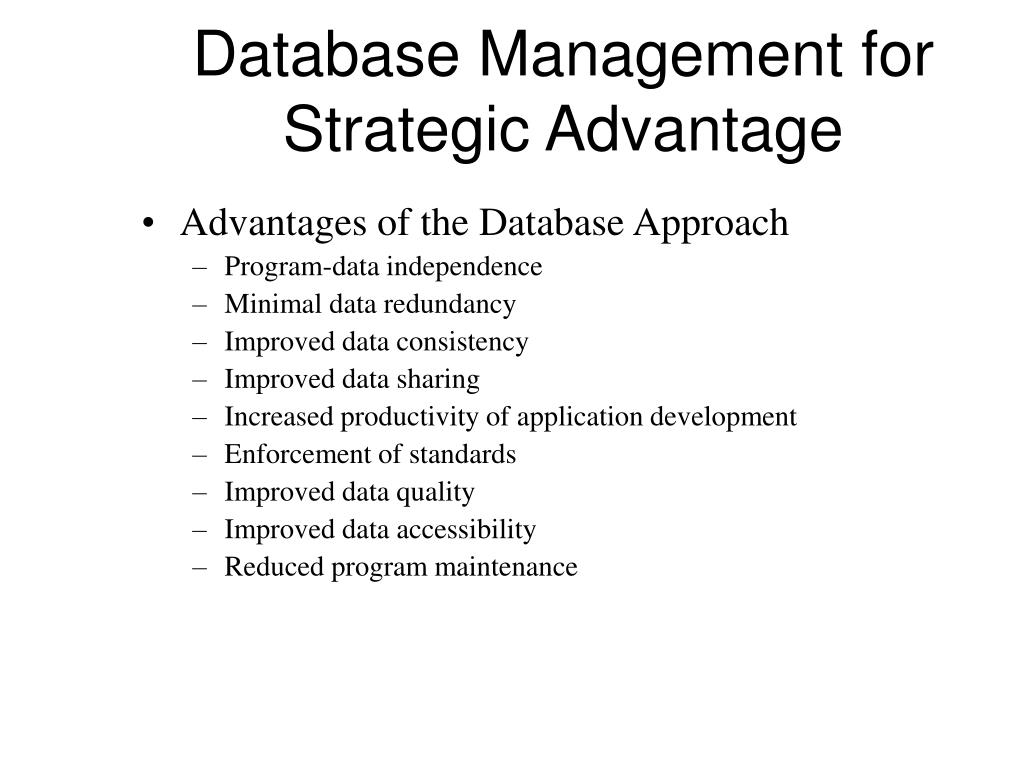 Database Management for Strategic Advantage

• Advantages of the Database Approach
– Program-data independence
– Minimal data redundancy
– Improved data consistency
– Improved data sharing
– Increased productivity of application development
– Enforcement of standards
– Improved data quality
– Improved data accessibility
– Reduced program maintenance